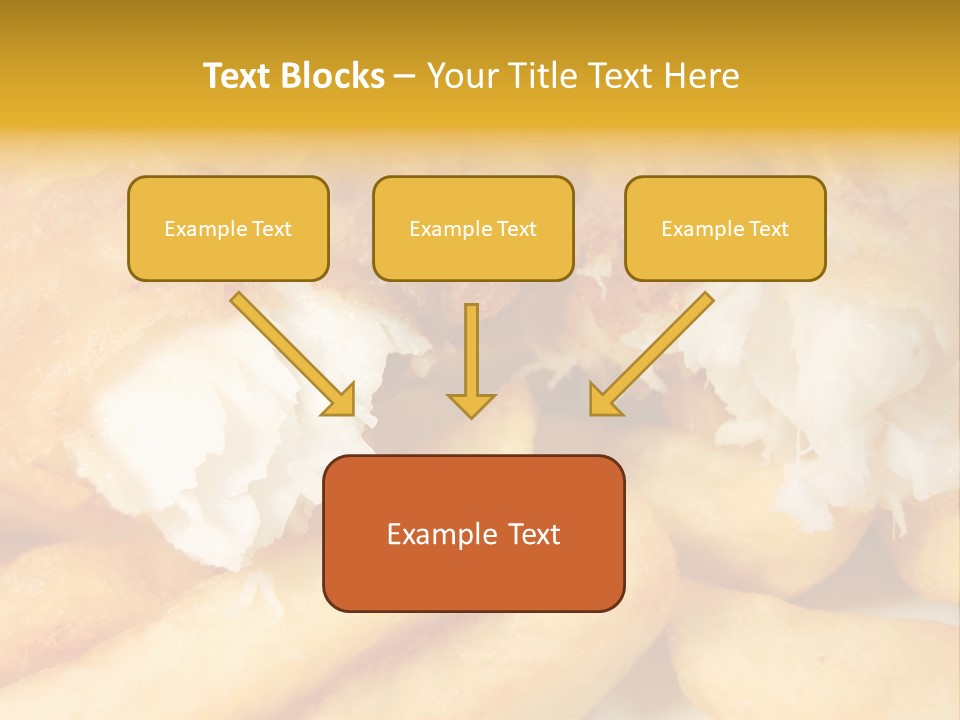 Text Blocks – Your Title Text Here

Example Text

Example Text

Example Text

Example Text